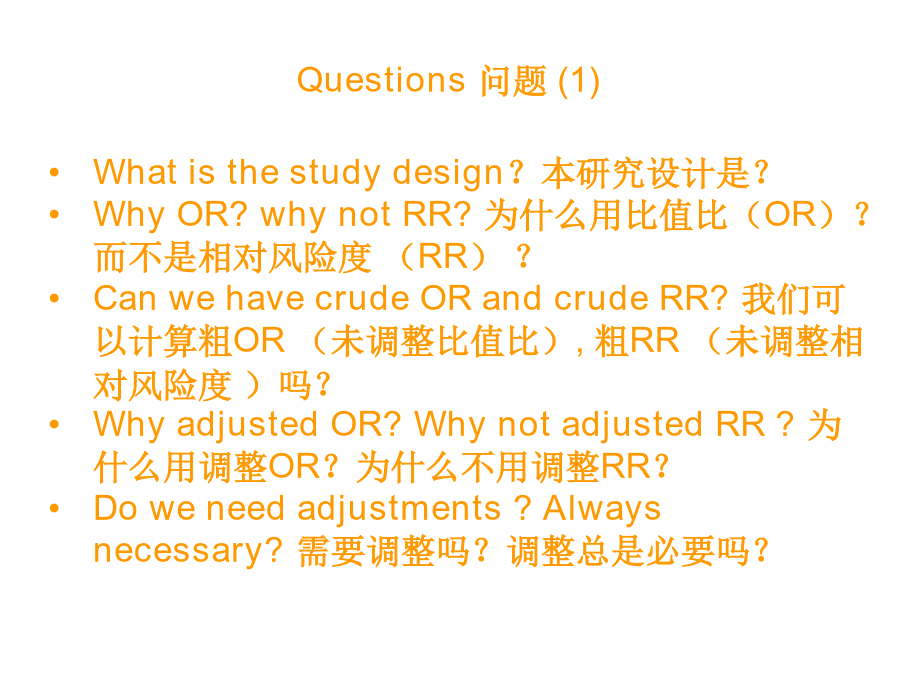 Questions 问题 (1)

• What is the study design？本研究设计是？
• Why OR? why not RR? 为什么用比值比（OR）？而不是相对风险度 （RR） ？
• Can we have crude OR and crude RR? 我们可以计算粗OR （未调整比值比）, 粗RR （未调整相对风险度 ）吗？
• Why adjusted OR? Why not adjusted RR ? 为什么用调整OR？为什么不用调整RR？
• Do we need adjustments ? Always necessary? 需要调整吗？调整总是必要吗？